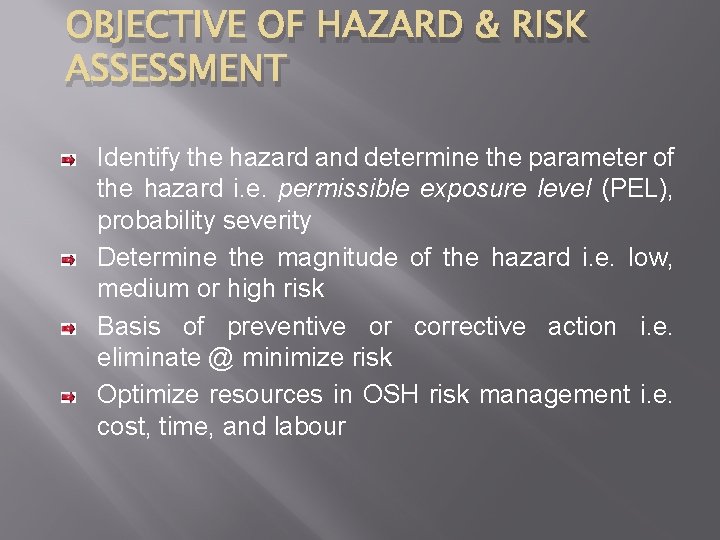 OBJECTIVE OF HAZARD & RISK ASSESSMENT

Identify the hazard and determine the parameter of the hazard i.e. permissible exposure level (PEL), probability severity

Determine the magnitude of the hazard i.e. low, medium or high risk

Basis of preventive or corrective action i.e. eliminate @ minimize risk

Optimize resources in OSH risk management i.e. cost, time, and labour